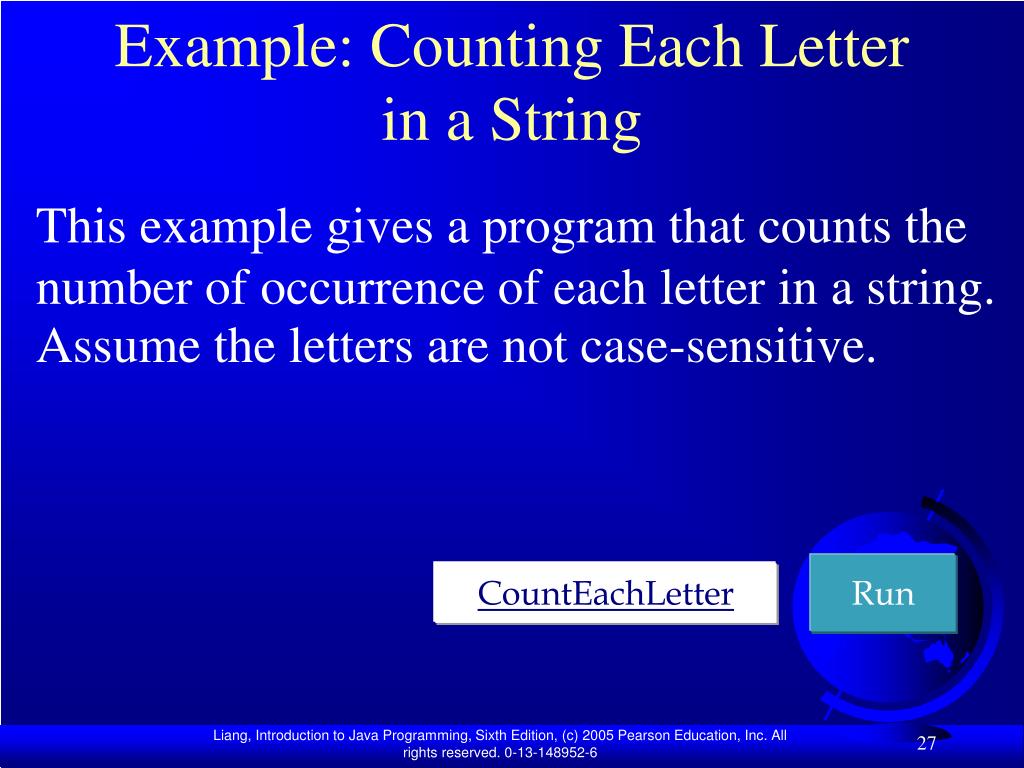 Example: Counting Each Letter in a String

This example gives a program that counts the number of occurrence of each letter in a string. Assume the letters are not case-sensitive.

CountEachLetter

Run

Liang, Introduction to Java Programming, Sixth Edition, (c) 2005 Pearson Education, Inc. All rights reserved. 0-13-148952-6

27